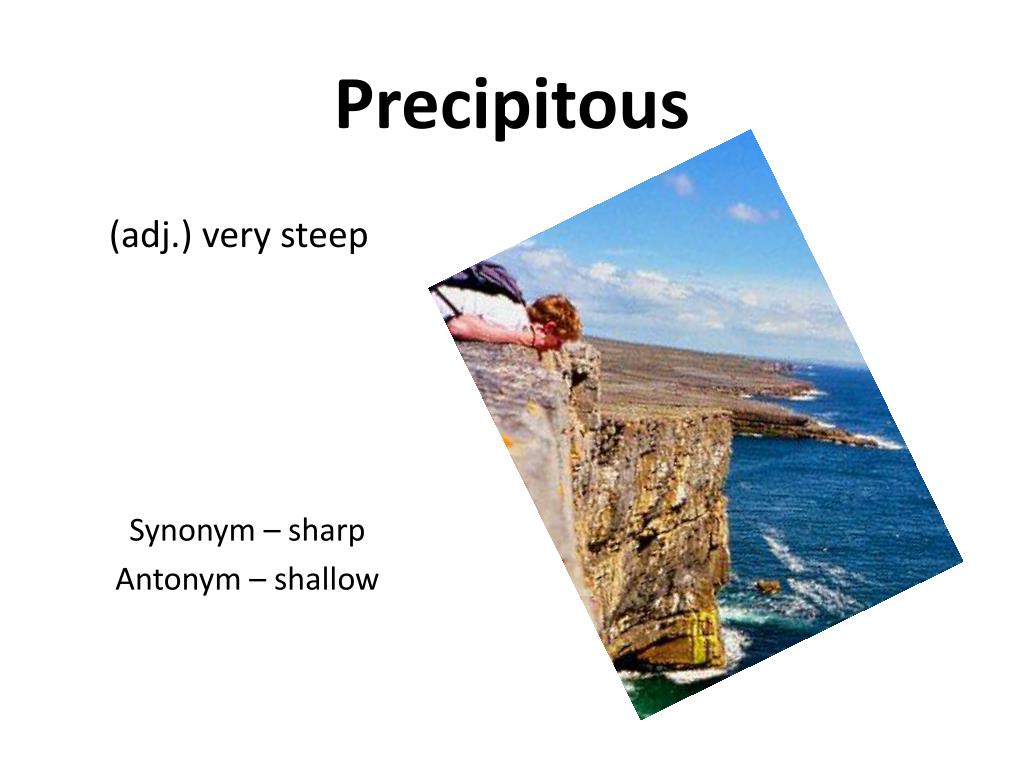 Precipitous

(adj.) very steep

Synonym – sharp
Antonym – shallow